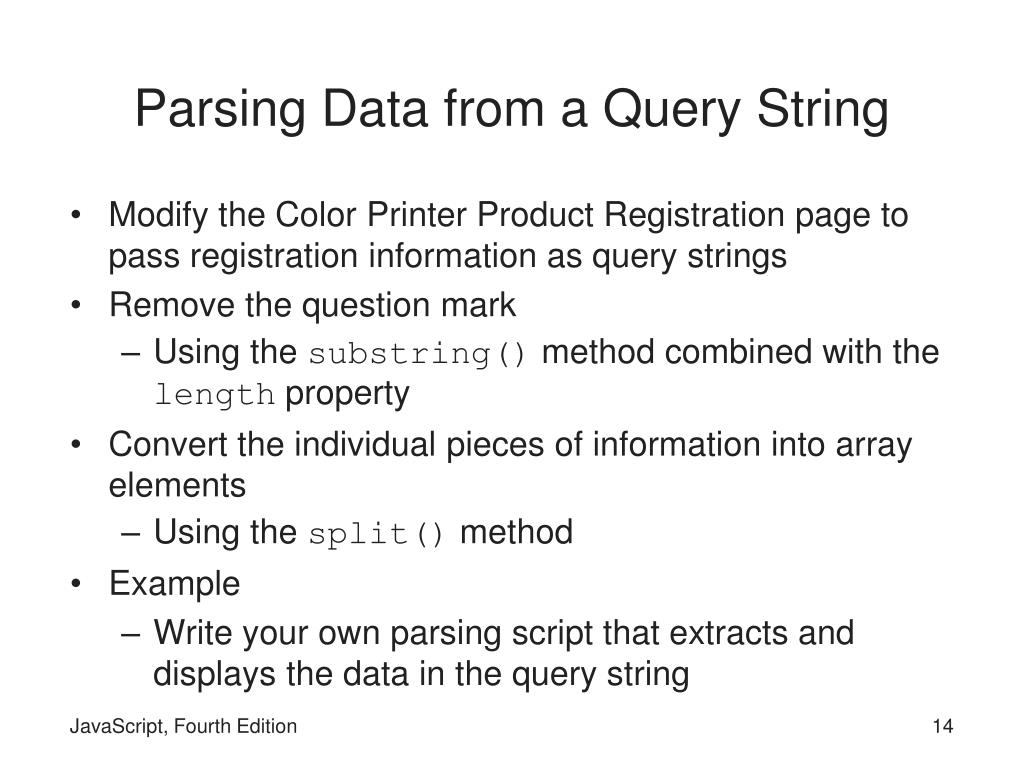 Parsing Data from a Query String

• Modify the Color Printer Product Registration page to pass registration information as query strings
• Remove the question mark
– Using the substring() method combined with the length property
• Convert the individual pieces of information into array elements
– Using the split() method
• Example
– Write your own parsing script that extracts and displays the data in the query string

JavaScript, Fourth Edition

14